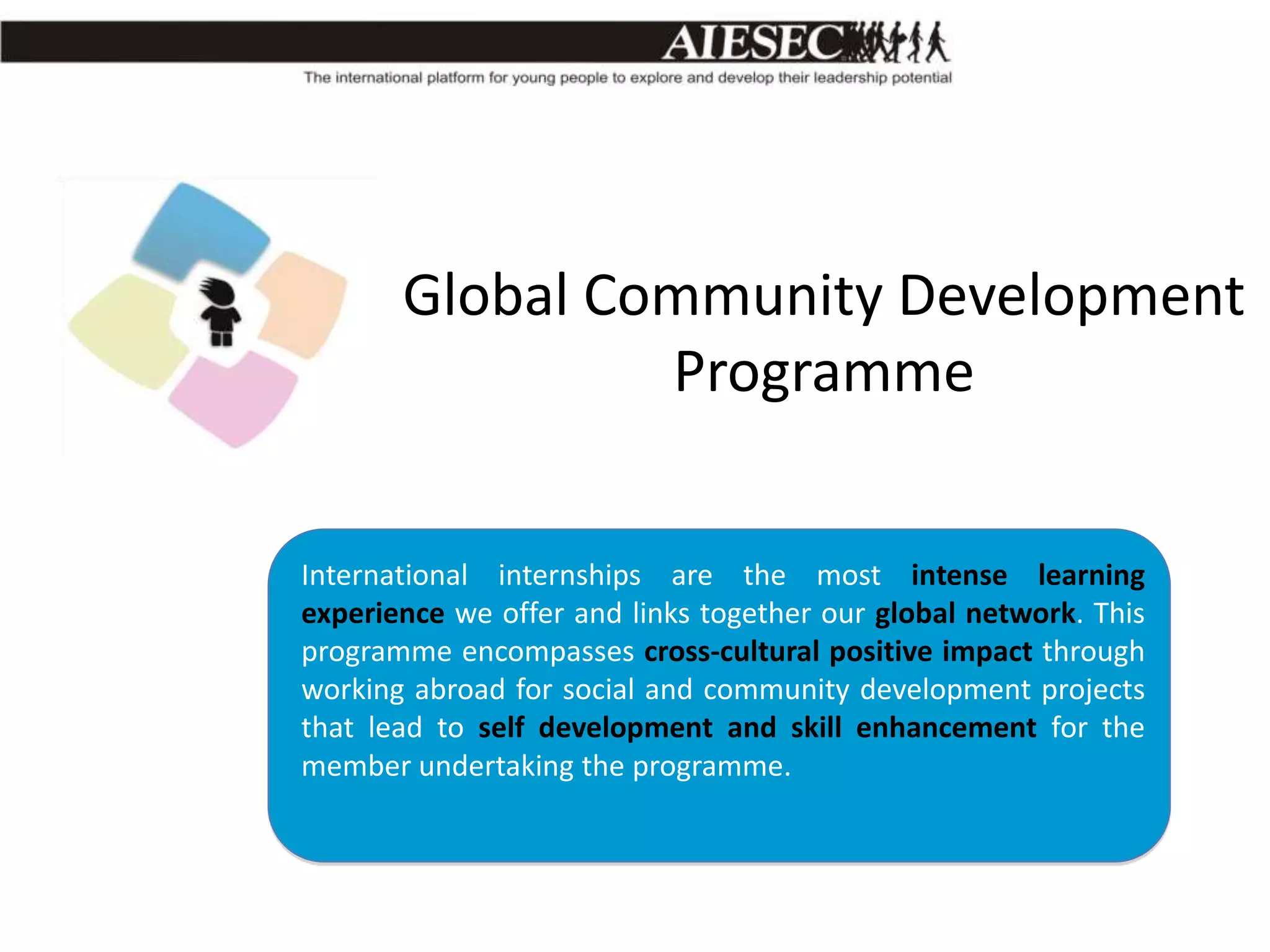 AIESEC
The international platform for young people to explore and develop their leadership potential

Global Community Development Programme

International internships are the most intense learning experience we offer and links together our global network. This programme encompasses cross-cultural positive impact through working abroad for social and community development projects that lead to self development and skill enhancement for the member undertaking the programme.